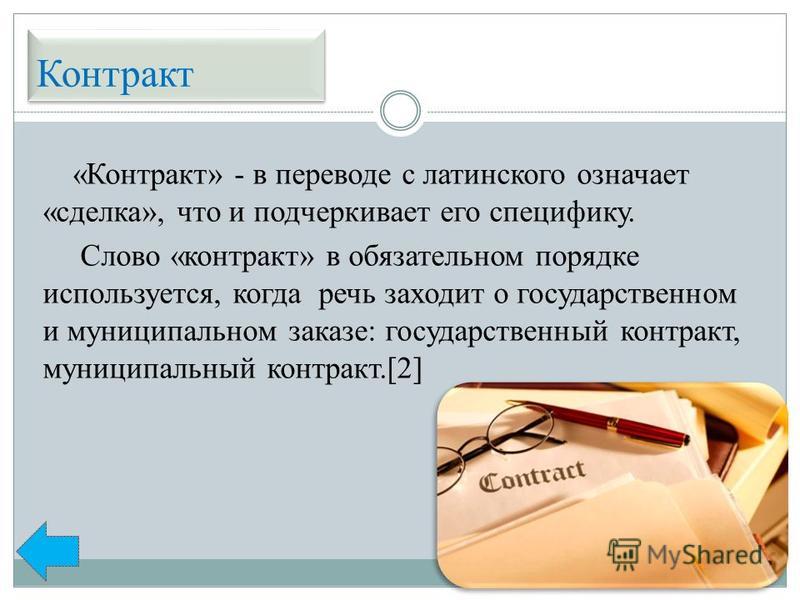 Контракт

«Контракт» - в переводе с латинского означает «сделка», что и подчеркивает его специфику.

Слово «контракт» в обязательном порядке используется, когда речь заходит о государственном и муниципальном заказе: государственный контракт, муниципальный контракт.[2]

Contract

MyShared